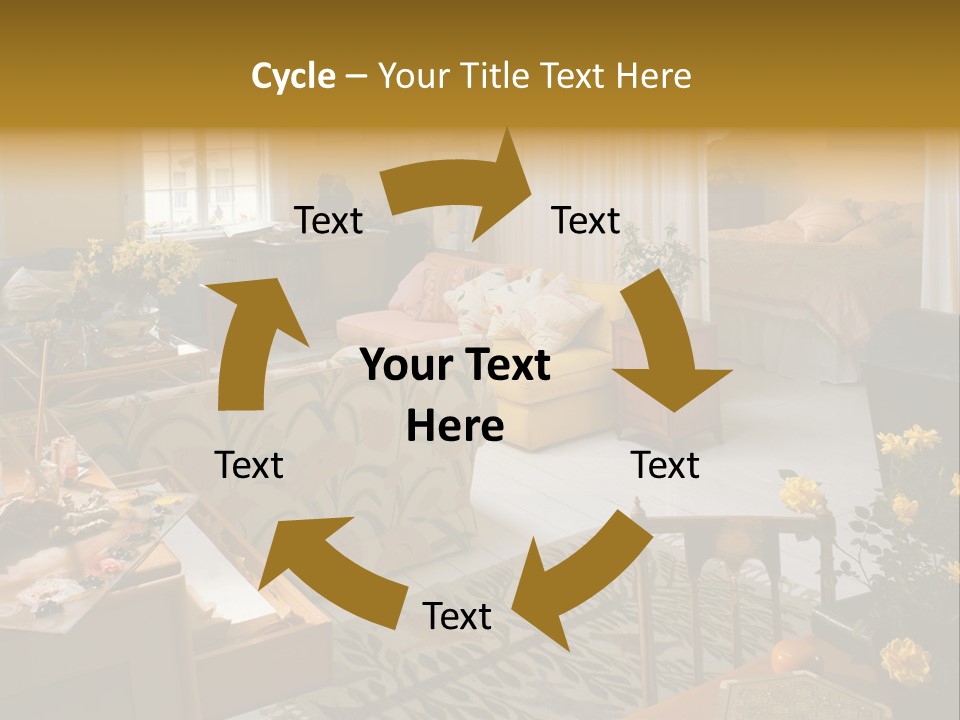 Cycle – Your Title Text Here

Text

Text

Your Text Here

Text

Text

Text